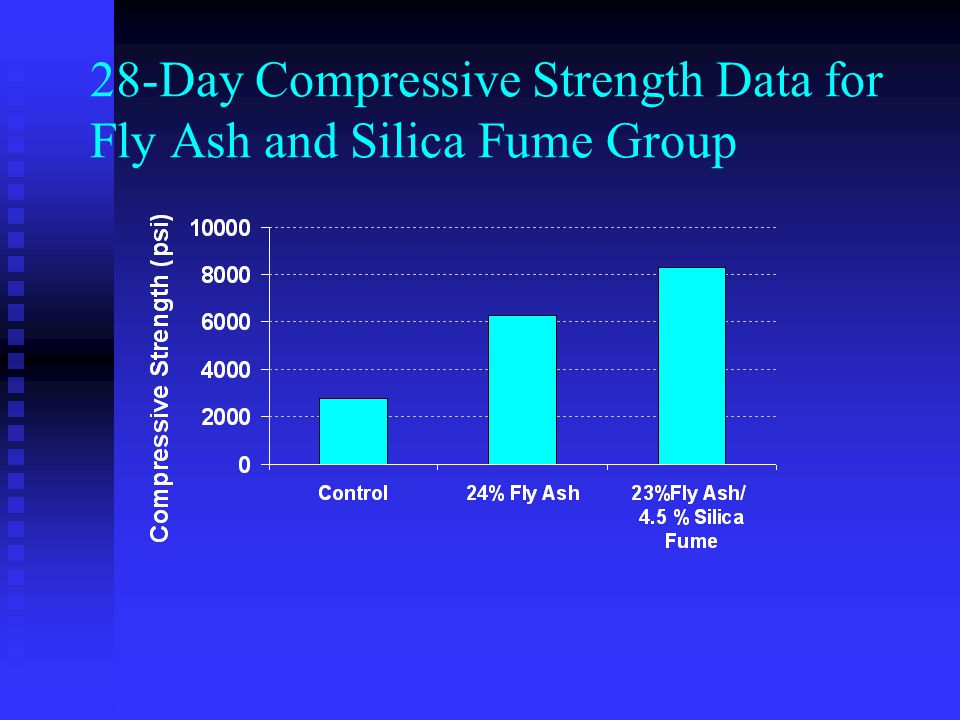 28-Day Compressive Strength Data for Fly Ash and Silica Fume Group

Compressive Strength (psi)

10000
8000
6000
4000
2000
0

Control
24% Fly Ash
23%Fly Ash/ 4.5 % Silica Fume